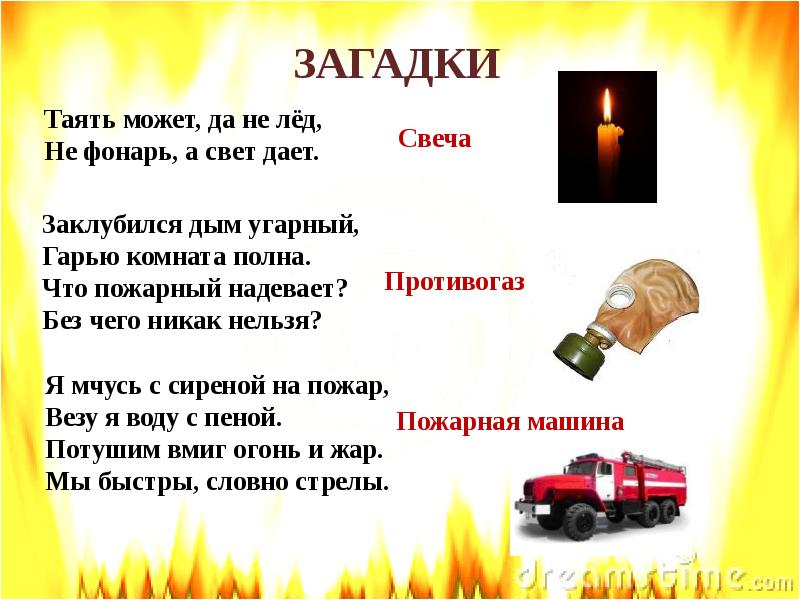 ЗАГАДКИ

Таять может, да не лёд,
Не фонарь, а свет дает.

Свеча

Заклубился дым угарный,
Гарью комната полна.
Что пожарный надевает?
Без чего никак нельзя?

Противогаз

Я мчусь с сиреной на пожар,
Везу я воду с пеной.
Потушим вмиг огонь и жар.
Мы быстры, словно стрелы.

Пожарная машина

dreamstime.com